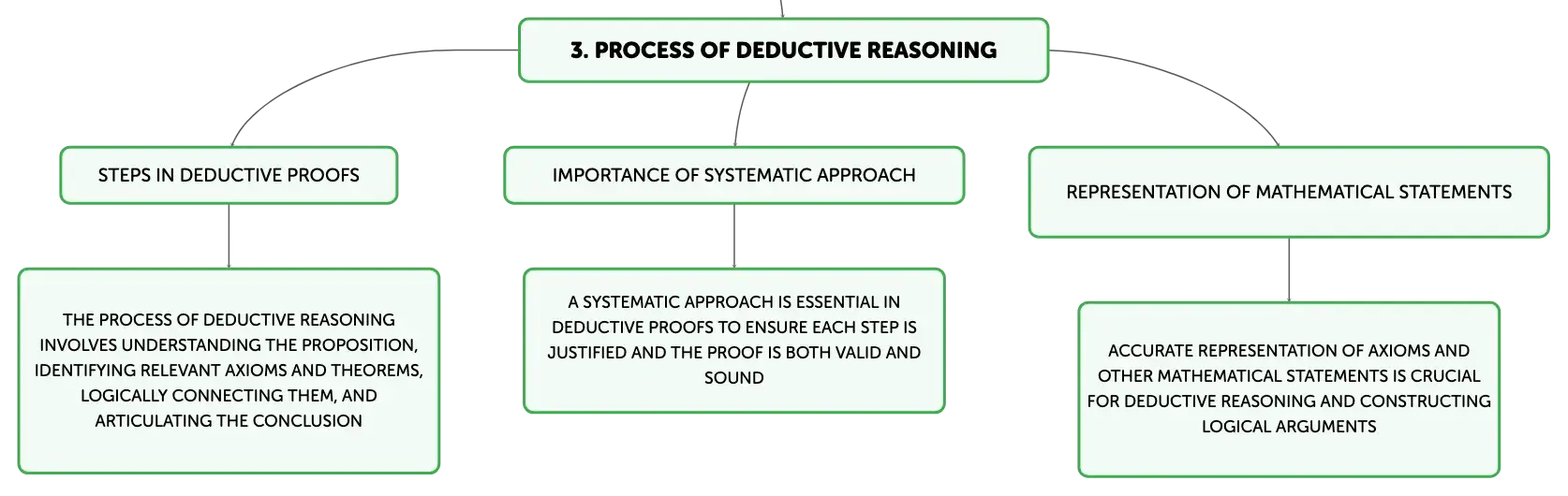 3. PROCESS OF DEDUCTIVE REASONING

STEPS IN DEDUCTIVE PROOFS

THE PROCESS OF DEDUCTIVE REASONING INVOLVES UNDERSTANDING THE PROPOSITION, IDENTIFYING RELEVANT AXIOMS AND THEOREMS, LOGICALLY CONNECTING THEM, AND ARTICULATING THE CONCLUSION

IMPORTANCE OF SYSTEMATIC APPROACH

A SYSTEMATIC APPROACH IS ESSENTIAL IN DEDUCTIVE PROOFS TO ENSURE EACH STEP IS JUSTIFIED AND THE PROOF IS BOTH VALID AND SOUND

REPRESENTATION OF MATHEMATICAL STATEMENTS

ACCURATE REPRESENTATION OF AXIOMS AND OTHER MATHEMATICAL STATEMENTS IS CRUCIAL FOR DEDUCTIVE REASONING AND CONSTRUCTING LOGICAL ARGUMENTS